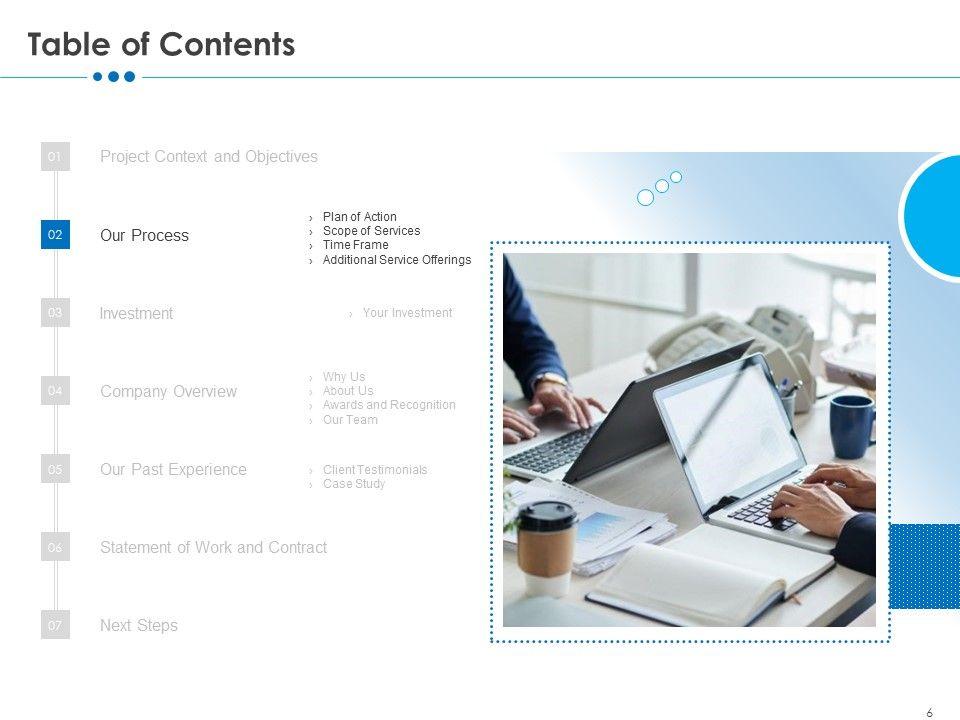 Table of Contents

01 Project Context and Objectives

02 Our Process
› Plan of Action
› Scope of Services
› Time Frame
› Additional Service Offerings

03 Investment
› Your Investment

04 Company Overview
› Why Us
› About Us
› Awards and Recognition
› Our Team

05 Our Past Experience
› Client Testimonials
› Case Study

06 Statement of Work and Contract

07 Next Steps

6